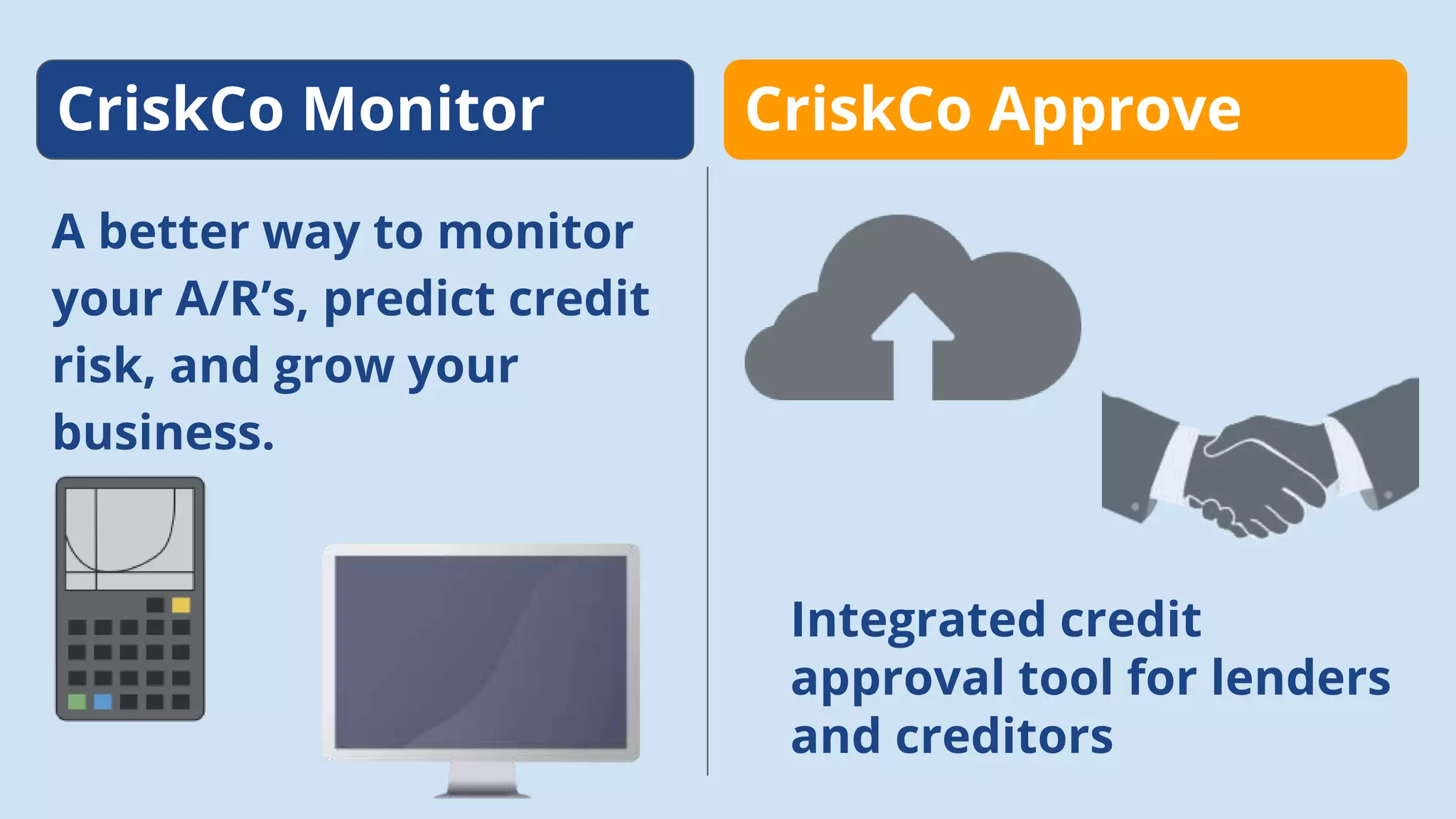 CriskCo Monitor

A better way to monitor your A/R’s, predict credit risk, and grow your business.

CriskCo Approve

Integrated credit approval tool for lenders and creditors